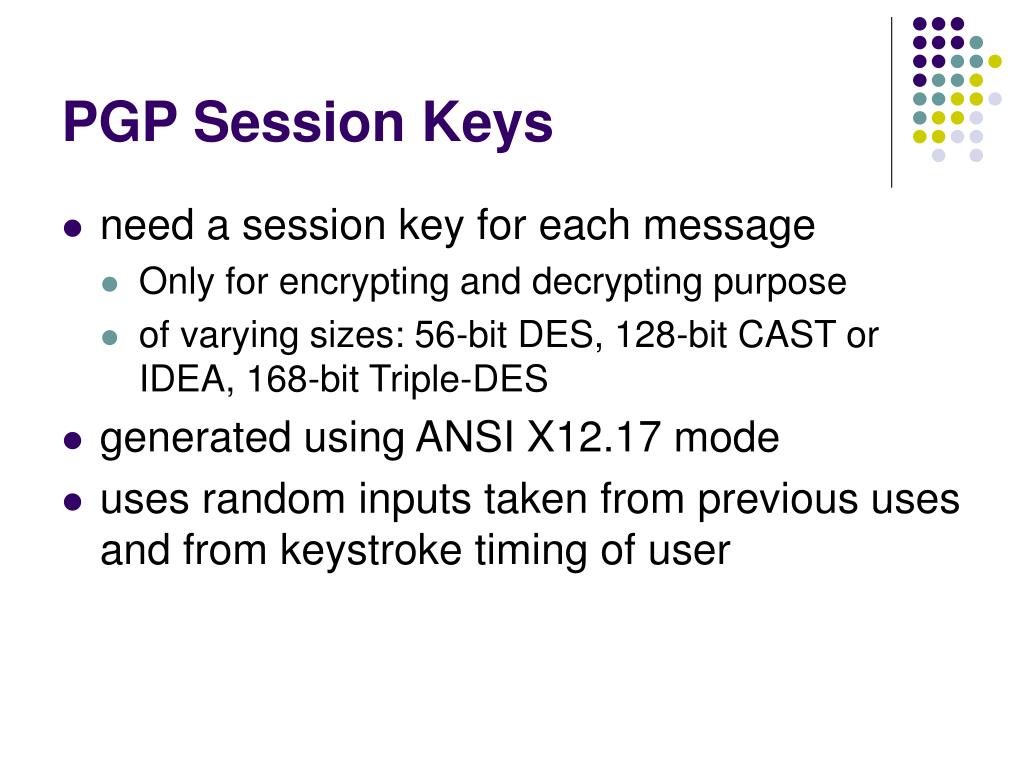 PGP Session Keys

- need a session key for each message
  - Only for encrypting and decrypting purpose
  - of varying sizes: 56-bit DES, 128-bit CAST or IDEA, 168-bit Triple-DES
- generated using ANSI X12.17 mode
- uses random inputs taken from previous uses and from keystroke timing of user